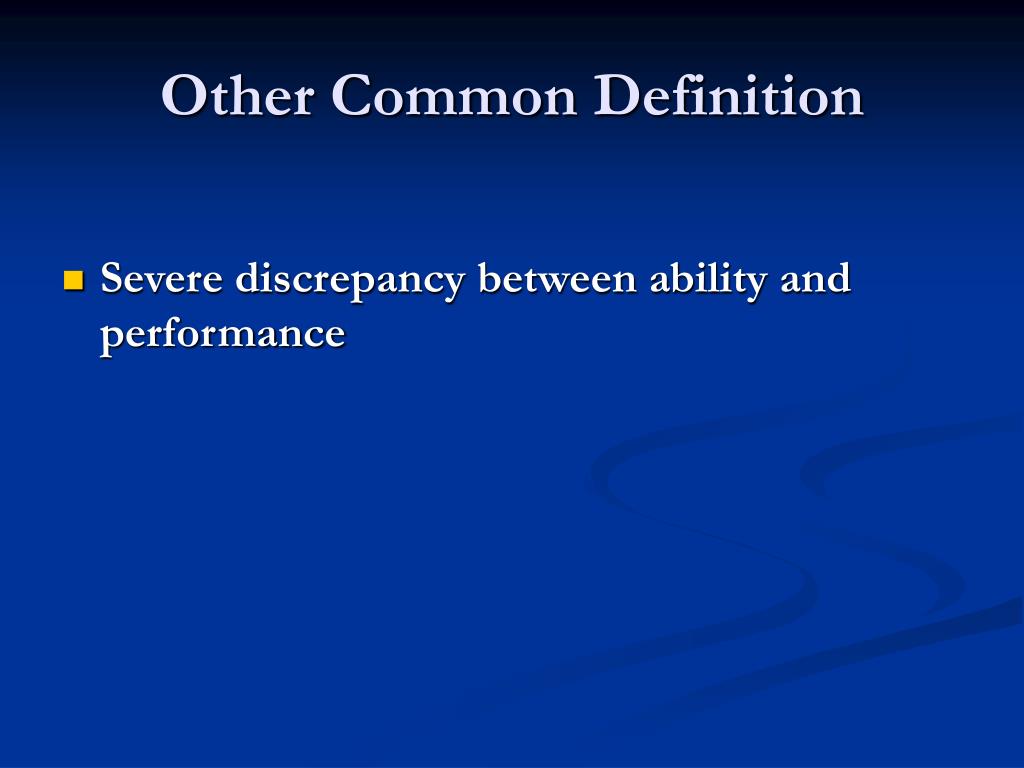 Other Common Definition

Severe discrepancy between ability and performance